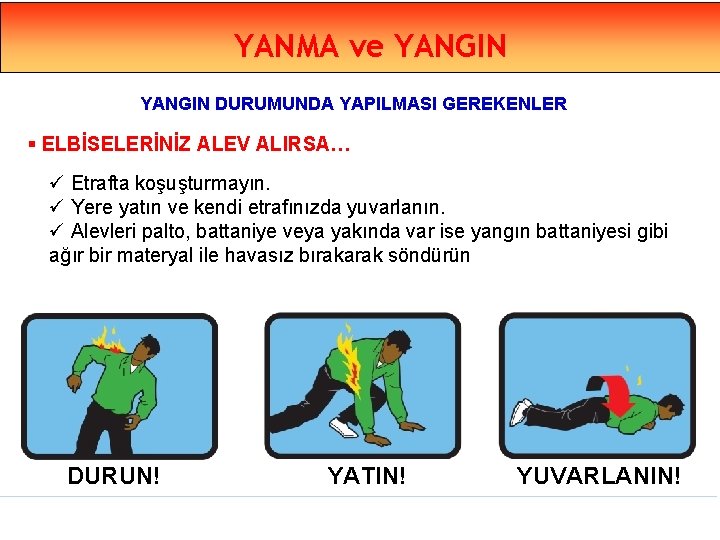 YANMA ve YANGIN

YANGIN DURUMUNDA YAPILMASI GEREKENLER

▪ ELBİSELERİNİZ ALEV ALIRSA…

✓ Etrafta koşuşturmayın.
✓ Yere yatın ve kendi etrafınızda yuvarlanın.
✓ Alevleri palto, battaniye veya yakında var ise yangın battaniyesi gibi ağır bir materyal ile havasız bırakarak söndürün

DURUN!

YATIN!

YUVARLANIN!